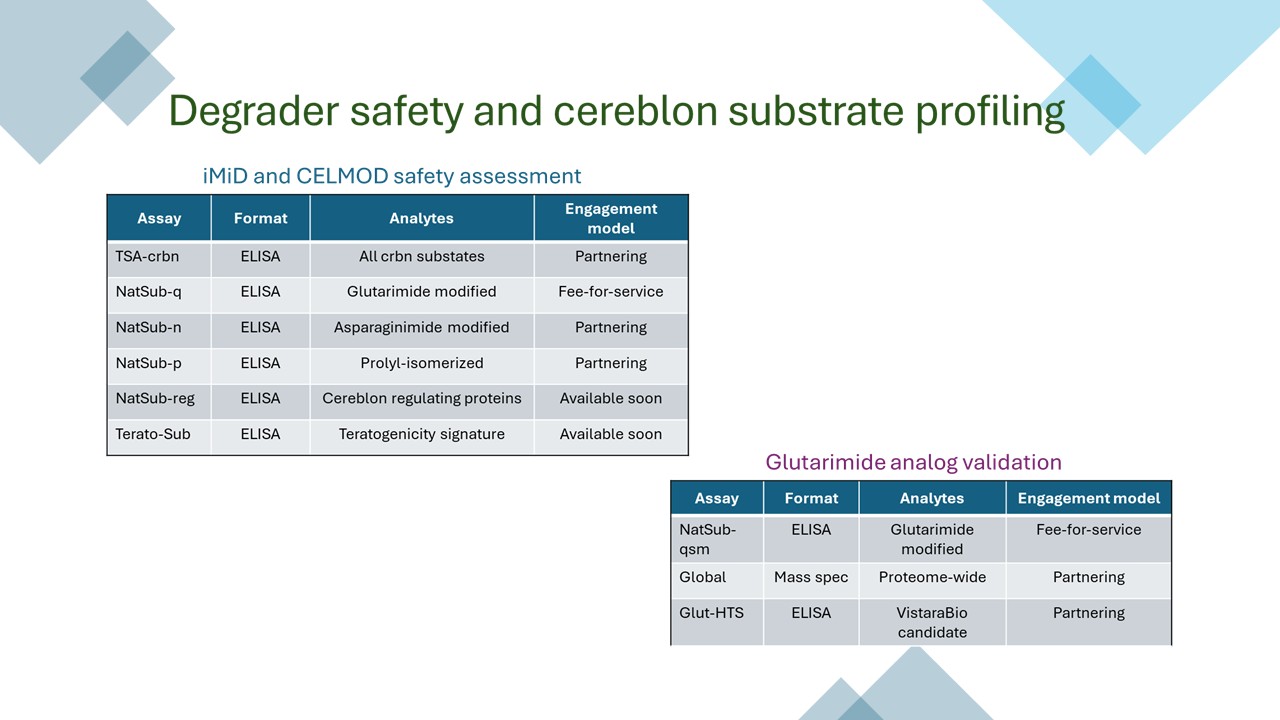 Degrader safety and cereblon substrate profiling

iMiD and CELMOD safety assessment

| Assay | Format | Analytes | Engagement model |
|---|---|---|---|
| TSA-crbn | ELISA | All crbn substates | Partnering |
| NatSub-q | ELISA | Glutarimide modified | Fee-for-service |
| NatSub-n | ELISA | Asparaginimide modified | Partnering |
| NatSub-p | ELISA | Prolyl-isomerized | Partnering |
| NatSub-reg | ELISA | Cereblon regulating proteins | Available soon |
| Terato-Sub | ELISA | Teratogenicity signature | Available soon |

Glutarimide analog validation

| Assay | Format | Analytes | Engagement model |
|---|---|---|---|
| NatSub-qsm | ELISA | Glutarimide modified | Fee-for-service |
| Global | Mass spec | Proteome-wide | Partnering |
| Glut-HTS | ELISA | VistaraBio candidate | Partnering |